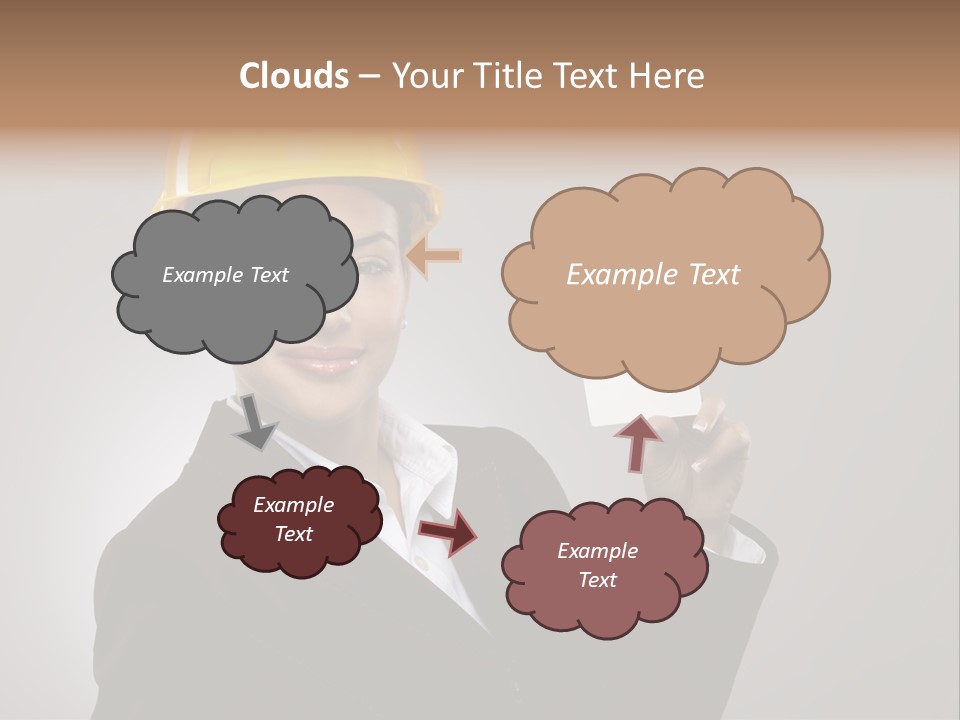 Clouds – Your Title Text Here

Example Text

Example Text

Example Text

Example Text